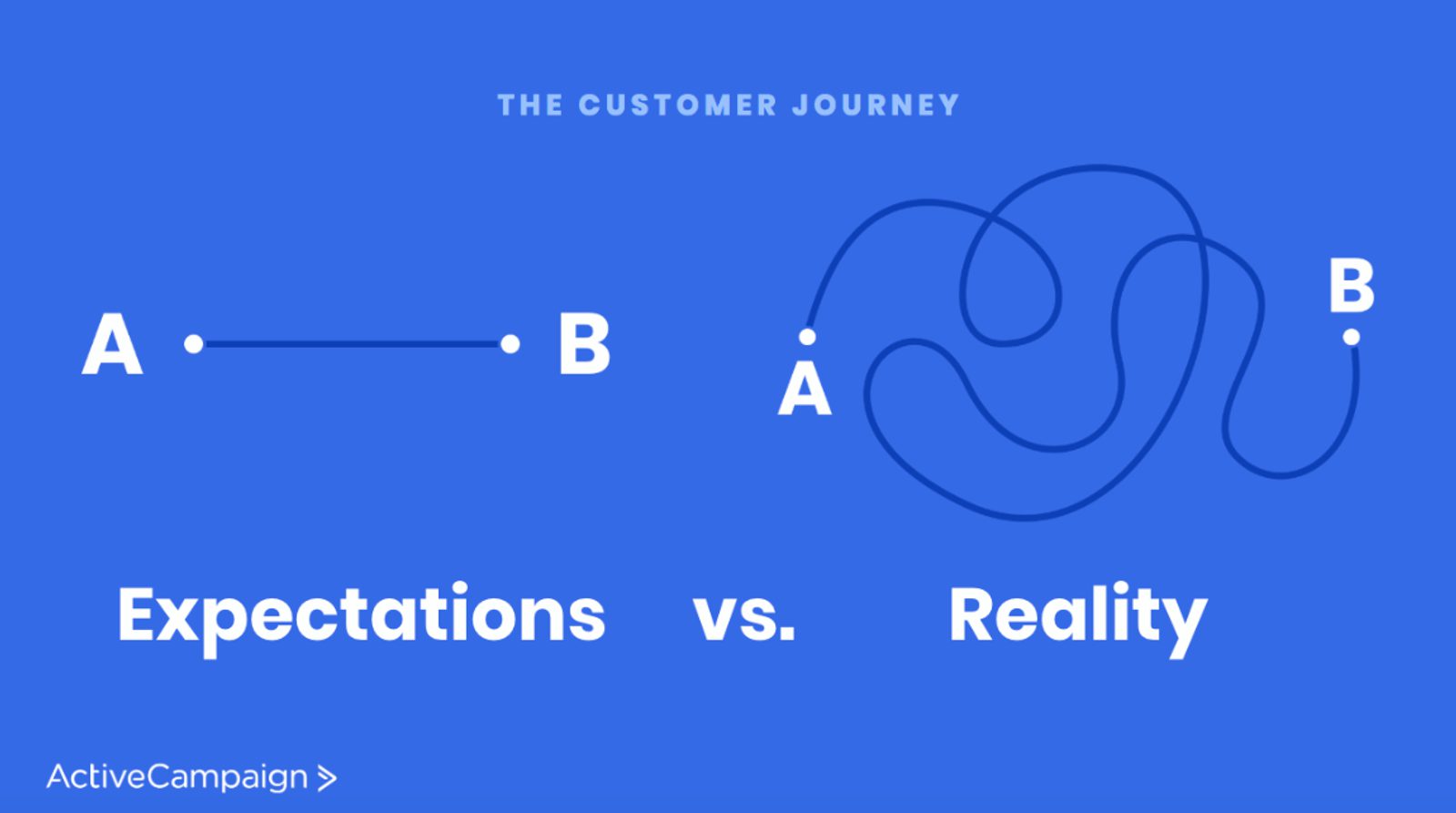 THE CUSTOMER JOURNEY

A B

A B

Expectations vs. Reality

ActiveCampaign >